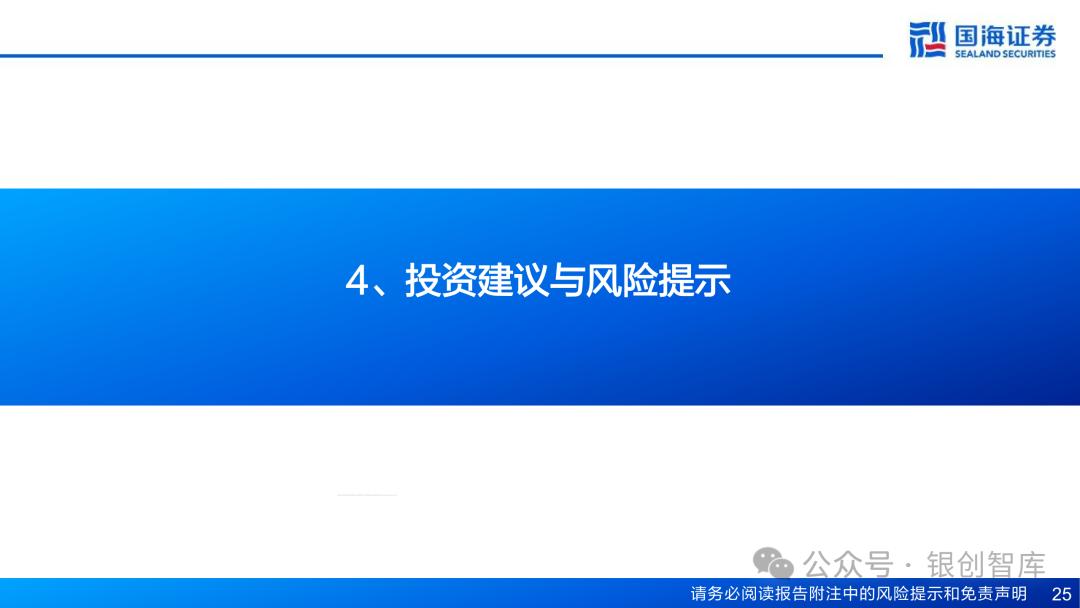 国海证券
SEALAND SECURITIES

4、投资建议与风险提示

公众号 · 银创智库

请务必阅读报告附注中的风险提示和免责声明 25